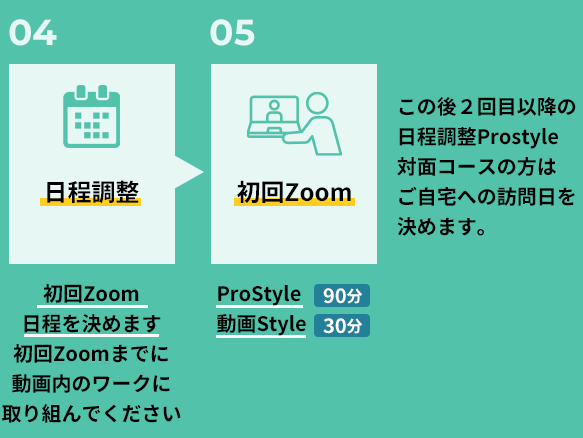 04

日程調整

初回Zoom
日程を決めます
初回Zoomまでに
動画内のワークに
取り組んでください

05

初回Zoom

ProStyle 90分
動画Style 30分

この後２回目以降の日程調整Prostyle対面コースの方はご自宅への訪問日を決めます。